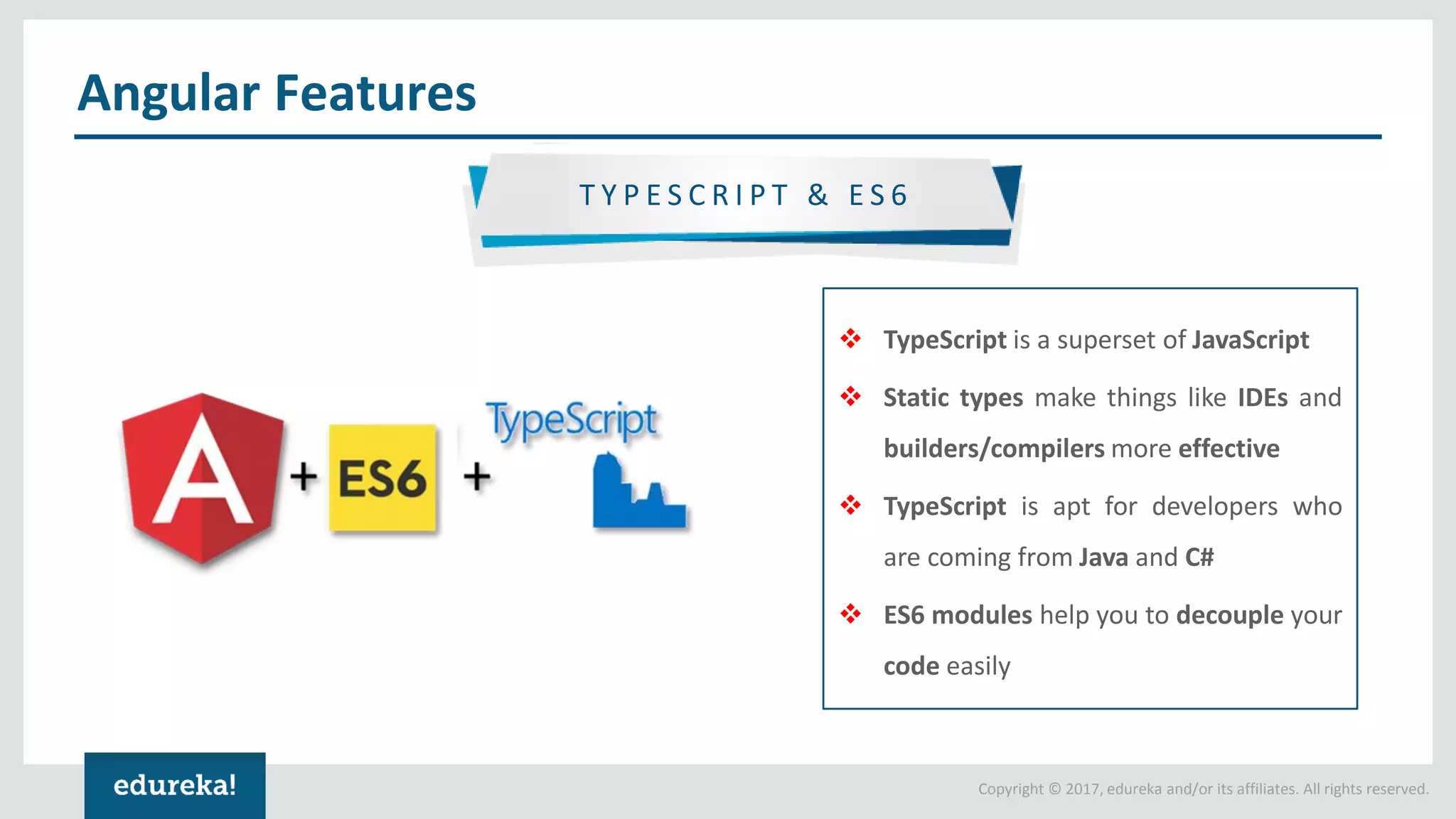 Angular Features

TYPESCRIPT & ES6

A + ES6 + TypeScript

❖ TypeScript is a superset of JavaScript

❖ Static types make things like IDEs and builders/compilers more effective

❖ TypeScript is apt for developers who are coming from Java and C#

❖ ES6 modules help you to decouple your code easily

edureka!

Copyright © 2017, edureka and/or its affiliates. All rights reserved.